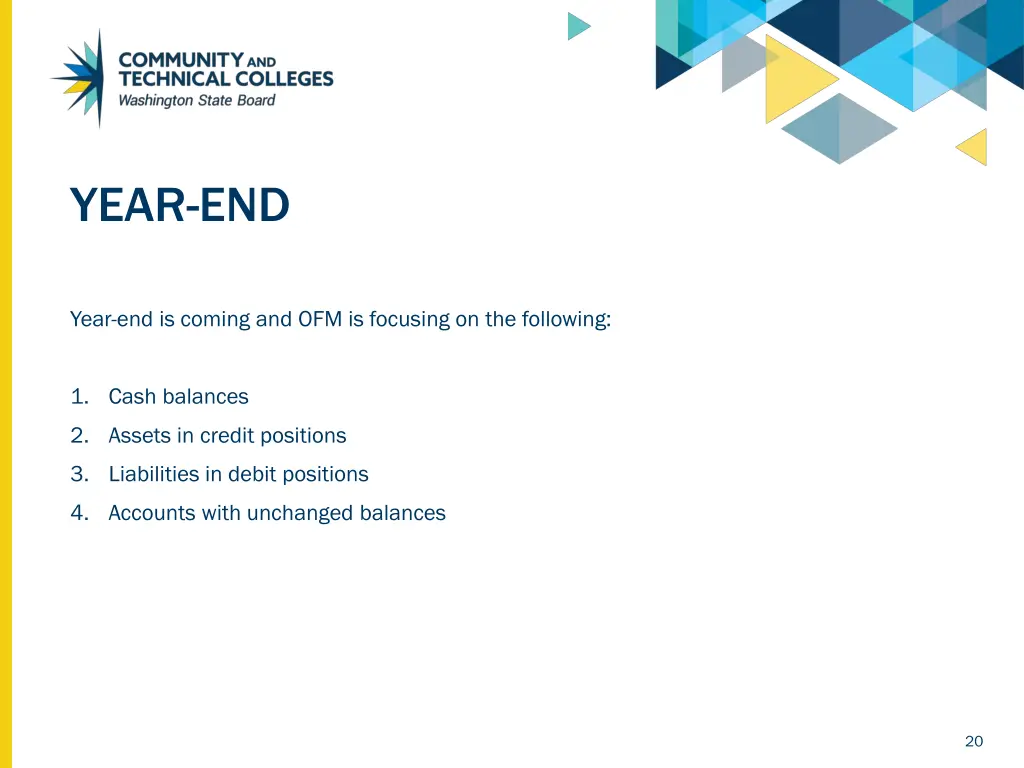 COMMUNITY AND
TECHNICAL COLLEGES
Washington State Board

YEAR-END

Year-end is coming and OFM is focusing on the following:

1. Cash balances
2. Assets in credit positions
3. Liabilities in debit positions
4. Accounts with unchanged balances

20